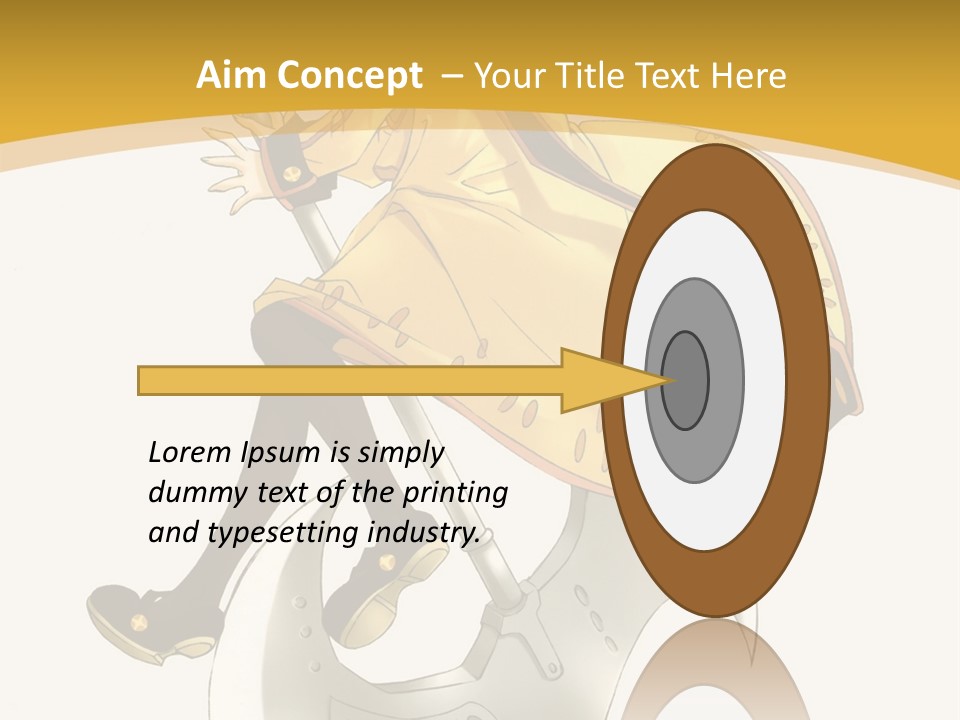 Aim Concept – Your Title Text Here

Lorem Ipsum is simply dummy text of the printing and typesetting industry.